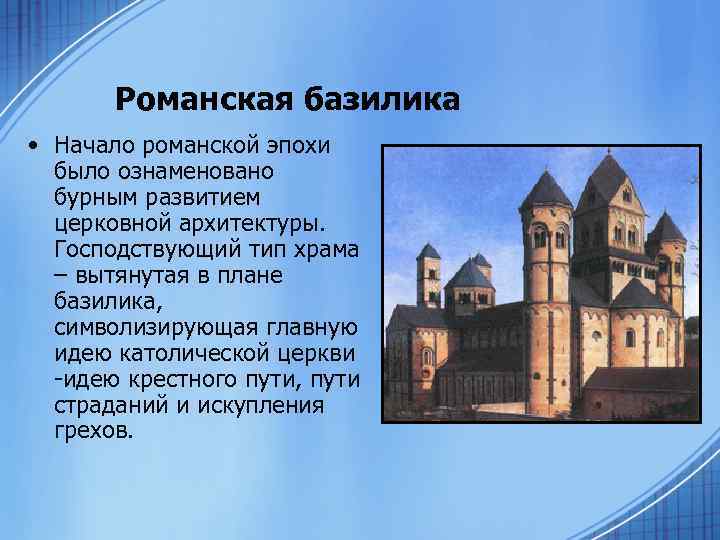 Романская базилика

• Начало романской эпохи было ознаменовано бурным развитием церковной архитектуры. Господствующий тип храма – вытянутая в плане базилика, символизирующая главную идею католической церкви -идею крестного пути, пути страданий и искупления грехов.